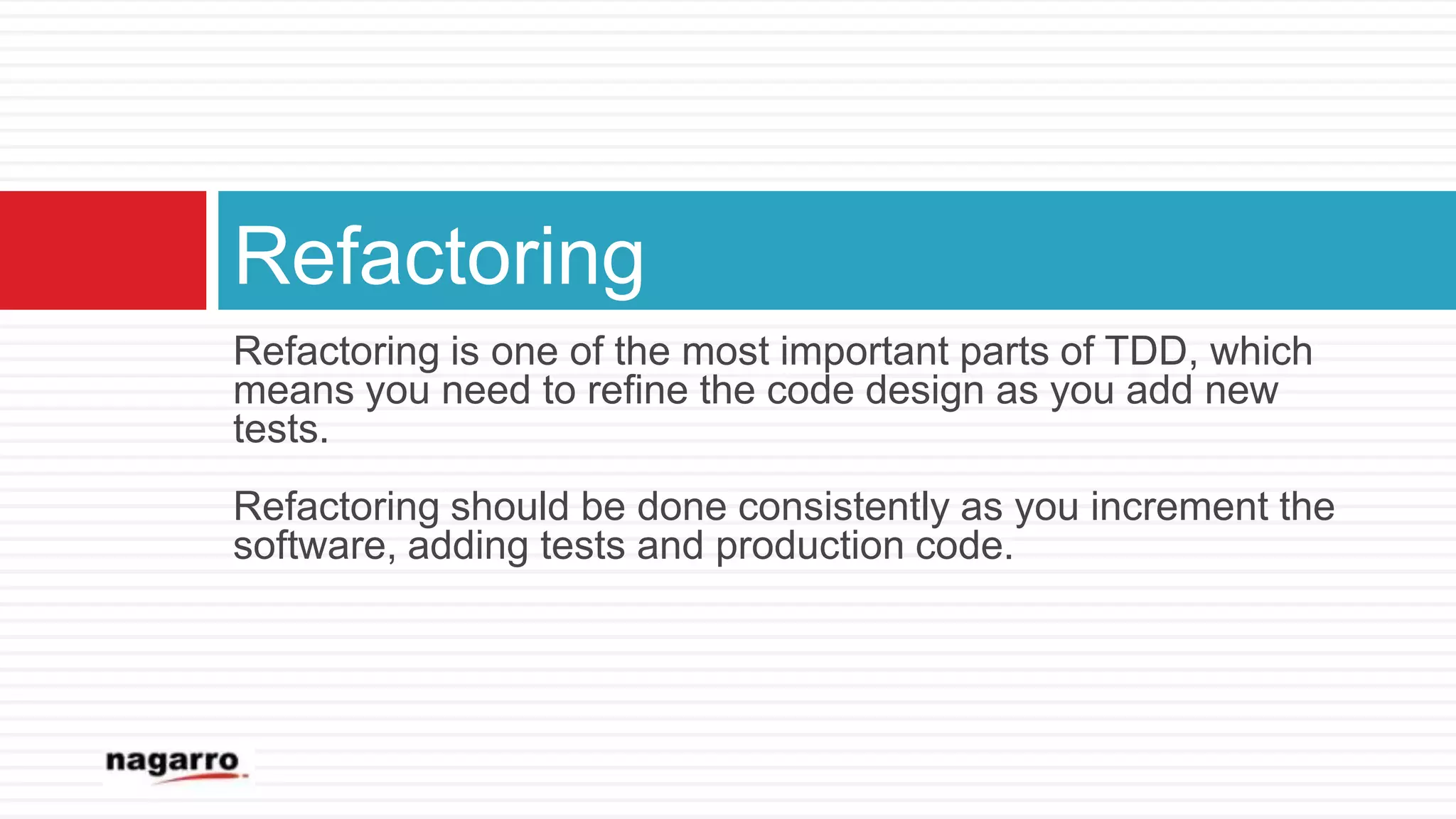 Refactoring

Refactoring is one of the most important parts of TDD, which means you need to refine the code design as you add new tests.

Refactoring should be done consistently as you increment the software, adding tests and production code.

nagarro